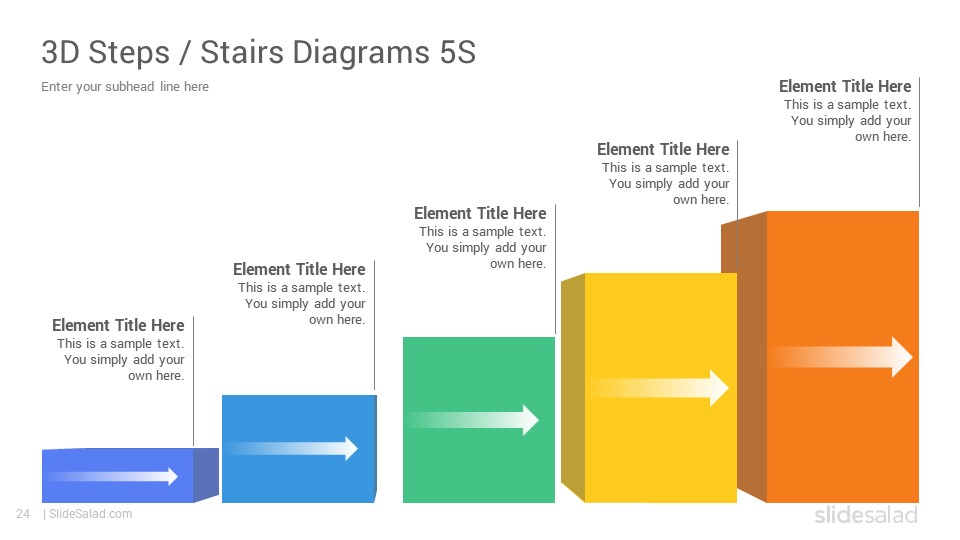 3D Steps / Stairs Diagrams 5S

Enter your subhead line here

Element Title Here
This is a sample text. You simply add your own here.

Element Title Here
This is a sample text. You simply add your own here.

Element Title Here
This is a sample text. You simply add your own here.

Element Title Here
This is a sample text. You simply add your own here.

Element Title Here
This is a sample text. You simply add your own here.

24 | SlideSalad.com

slidesalad